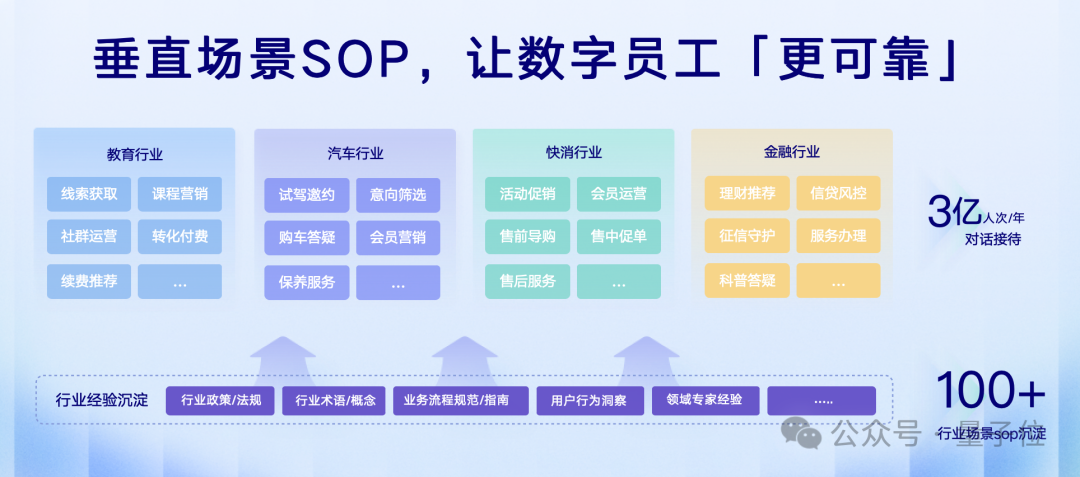 垂直场景SOP，让数字员工「更可靠」

教育行业

线索获取 课程营销
社群运营 转化付费
续费推荐 ...

汽车行业

试驾邀约 意向筛选
购车答疑 会员营销
保养服务 ...

快消行业

活动促销 会员运营
售前导购 售中促单
售后服务 ...

金融行业

理财推荐 信贷风控
征信守护 服务办理
科普答疑 ...

3亿人次/年
对话接待

行业经验沉淀 行业政策/法规 行业术语/概念 业务流程规范/指南 用户行为洞察 领域专家经验 .....

100+
行业场景sop沉淀

公众号 量子位